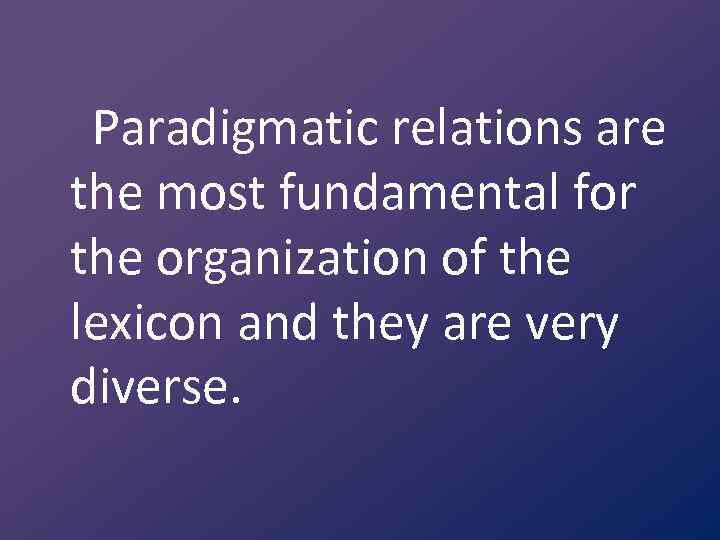 Paradigmatic relations are the most fundamental for the organization of the lexicon and they are very diverse.